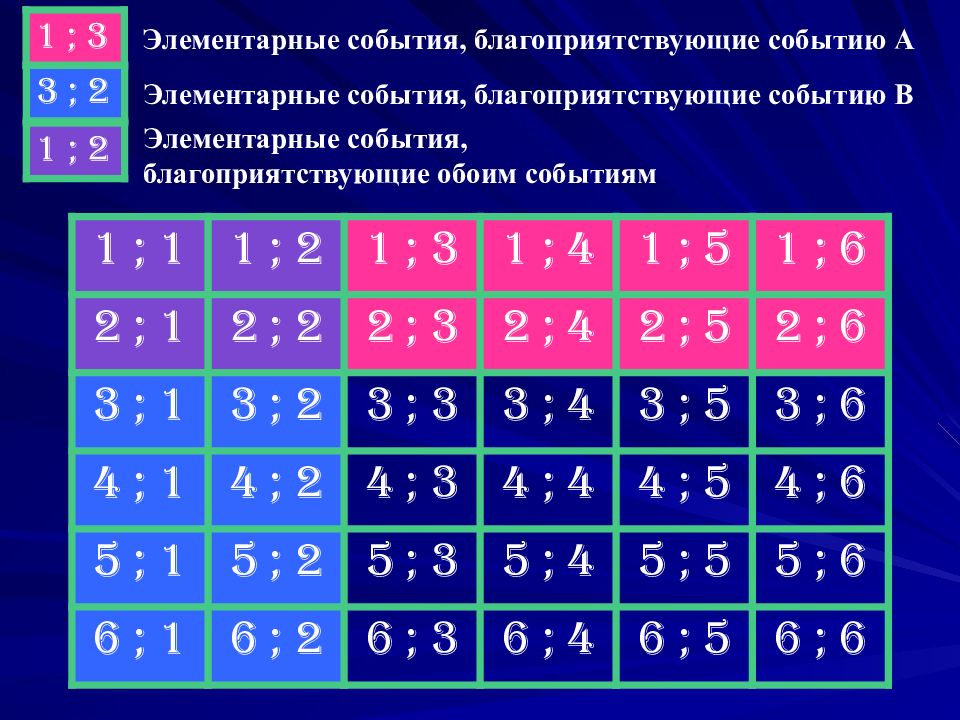 1 ; 3 Элементарные события, благоприятствующие событию А

3 ; 2 Элементарные события, благоприятствующие событию В

1 ; 2 Элементарные события, благоприятствующие обоим событиям

| 1 ; 1 | 1 ; 2 | 1 ; 3 | 1 ; 4 | 1 ; 5 | 1 ; 6 |
|---|---|---|---|---|---|
| 2 ; 1 | 2 ; 2 | 2 ; 3 | 2 ; 4 | 2 ; 5 | 2 ; 6 |
| 3 ; 1 | 3 ; 2 | 3 ; 3 | 3 ; 4 | 3 ; 5 | 3 ; 6 |
| 4 ; 1 | 4 ; 2 | 4 ; 3 | 4 ; 4 | 4 ; 5 | 4 ; 6 |
| 5 ; 1 | 5 ; 2 | 5 ; 3 | 5 ; 4 | 5 ; 5 | 5 ; 6 |
| 6 ; 1 | 6 ; 2 | 6 ; 3 | 6 ; 4 | 6 ; 5 | 6 ; 6 |